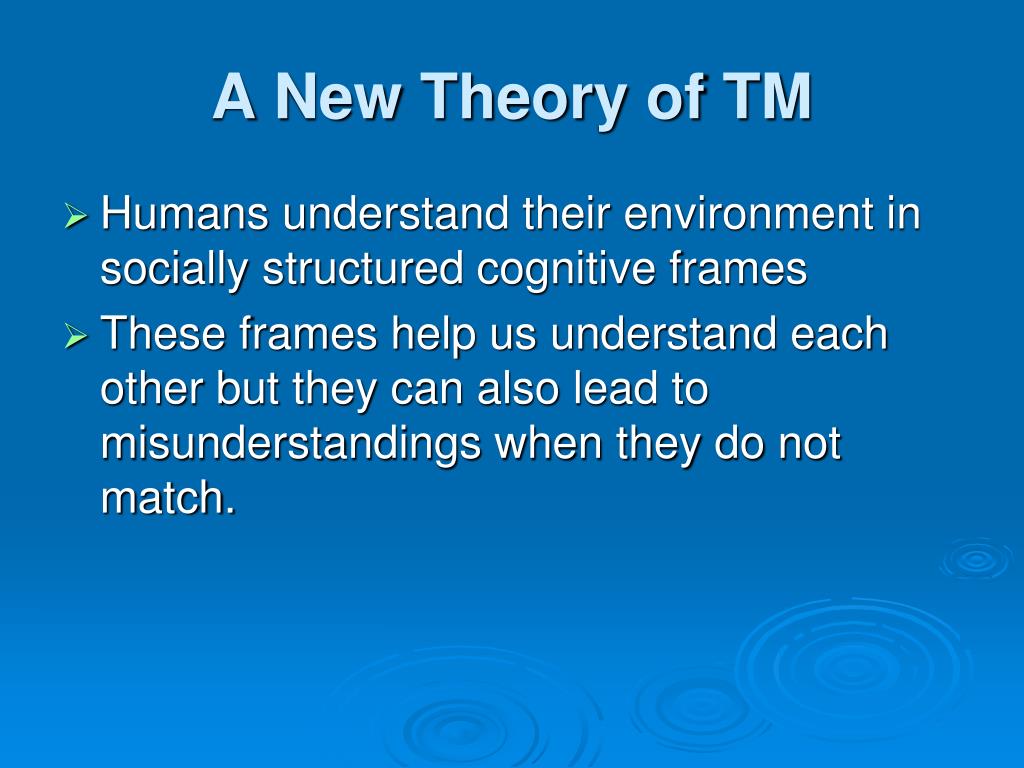 A New Theory of TM

➢ Humans understand their environment in socially structured cognitive frames

➢ These frames help us understand each other but they can also lead to misunderstandings when they do not match.